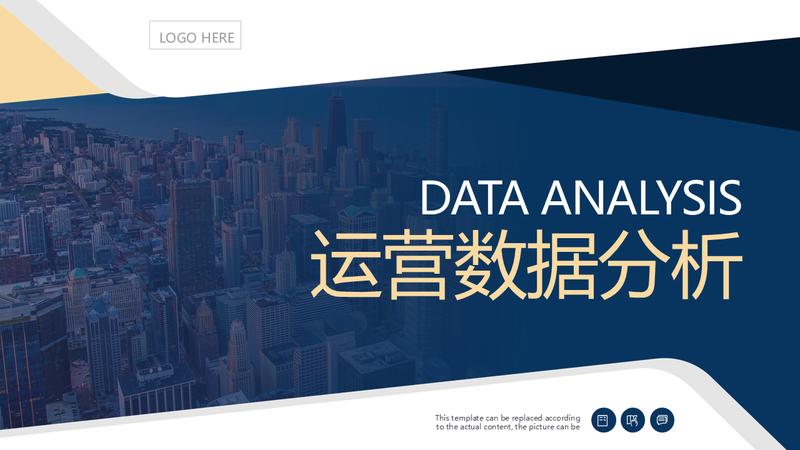 LOGO HERE

DATA ANALYSIS
运营数据分析

This template can be replaced according to the actual content, the picture can be